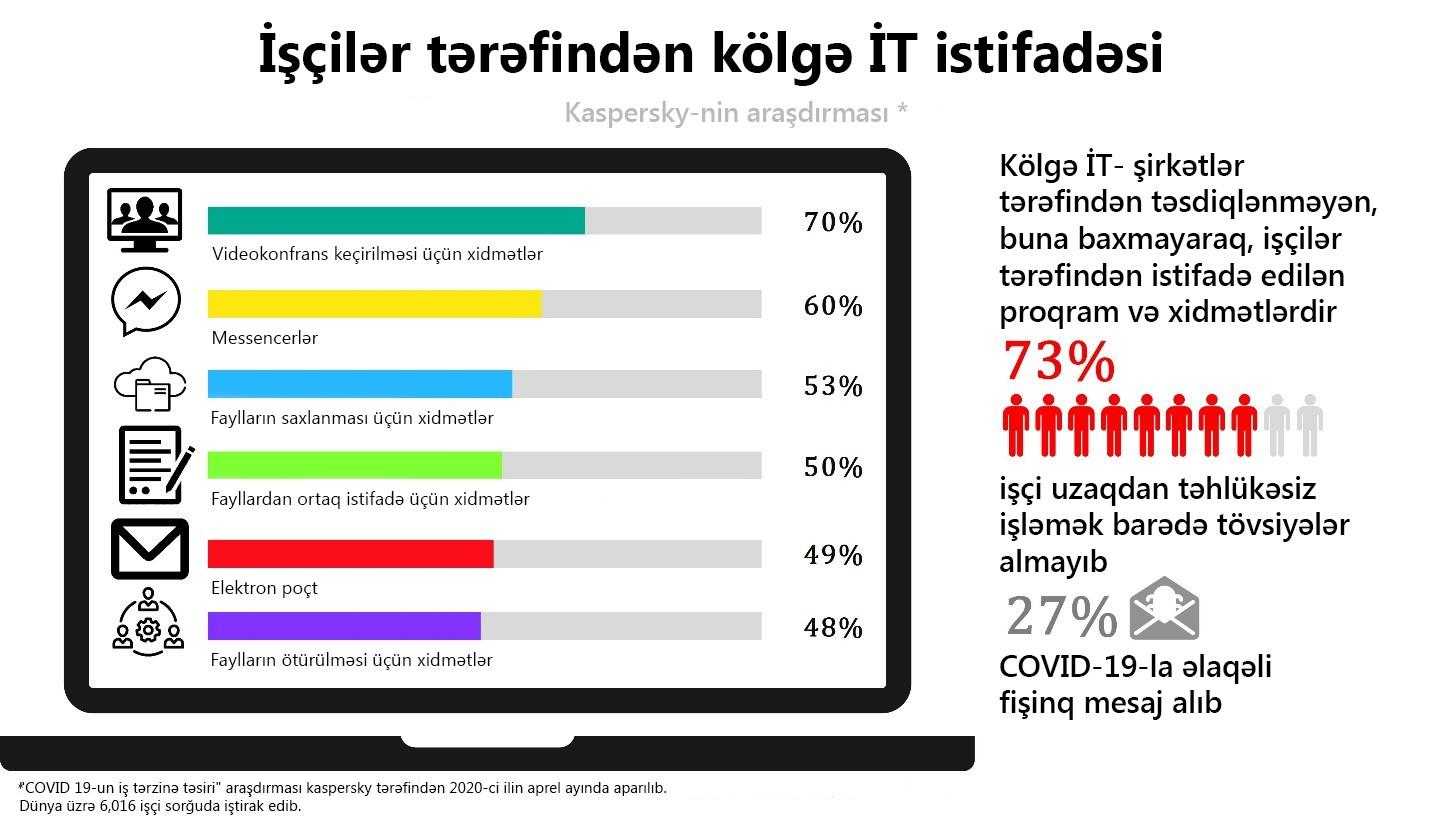 İşçilər tərəfindən kölgə İT istifadəsi

Kaspersky-nin araşdırması *

Videokonfrans keçirilməsi üçün xidmətlər 70%

Messencerlər 60%

Faylların saxlanması üçün xidmətlər 53%

Fayllardan ortaq istifadə üçün xidmətlər 50%

Elektron poçt 49%

Faylların ötürülməsi üçün xidmətlər 48%

Kölgə İT- şirkətlər tərəfindən təsdiqlənməyən, buna baxmayaraq, işçilər tərəfindən istifadə edilən proqram və xidmətlərdir

73%

işçi uzaqdan təhlükəsiz işləmək barədə tövsiyələr almayıb

27%

COVID-19-la əlaqəli fişinq mesaj alıb

*"COVID 19-un iş tərzinə təsiri" araşdırması kaspersky tərəfindən 2020-ci ilin aprel ayında aparılıb. Dünya üzrə 6,016 işçi sorğuda iştirak edib.